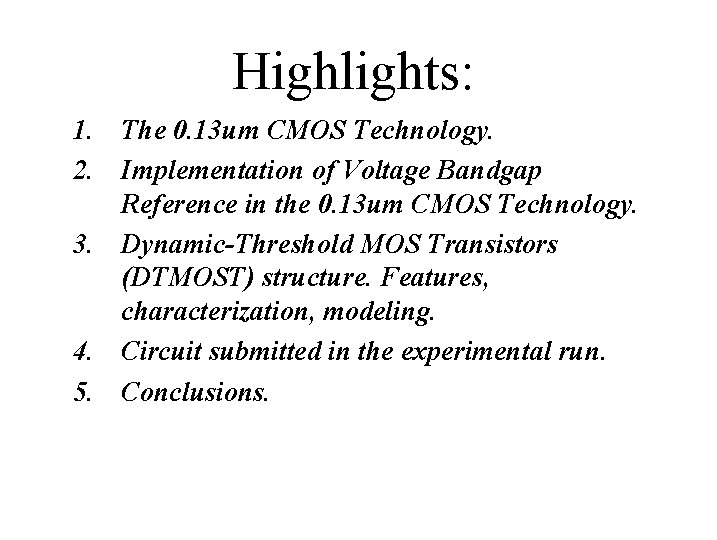 Highlights:

1. The 0.13um CMOS Technology.
2. Implementation of Voltage Bandgap Reference in the 0.13um CMOS Technology.
3. Dynamic-Threshold MOS Transistors (DTMOST) structure. Features, characterization, modeling.
4. Circuit submitted in the experimental run.
5. Conclusions.